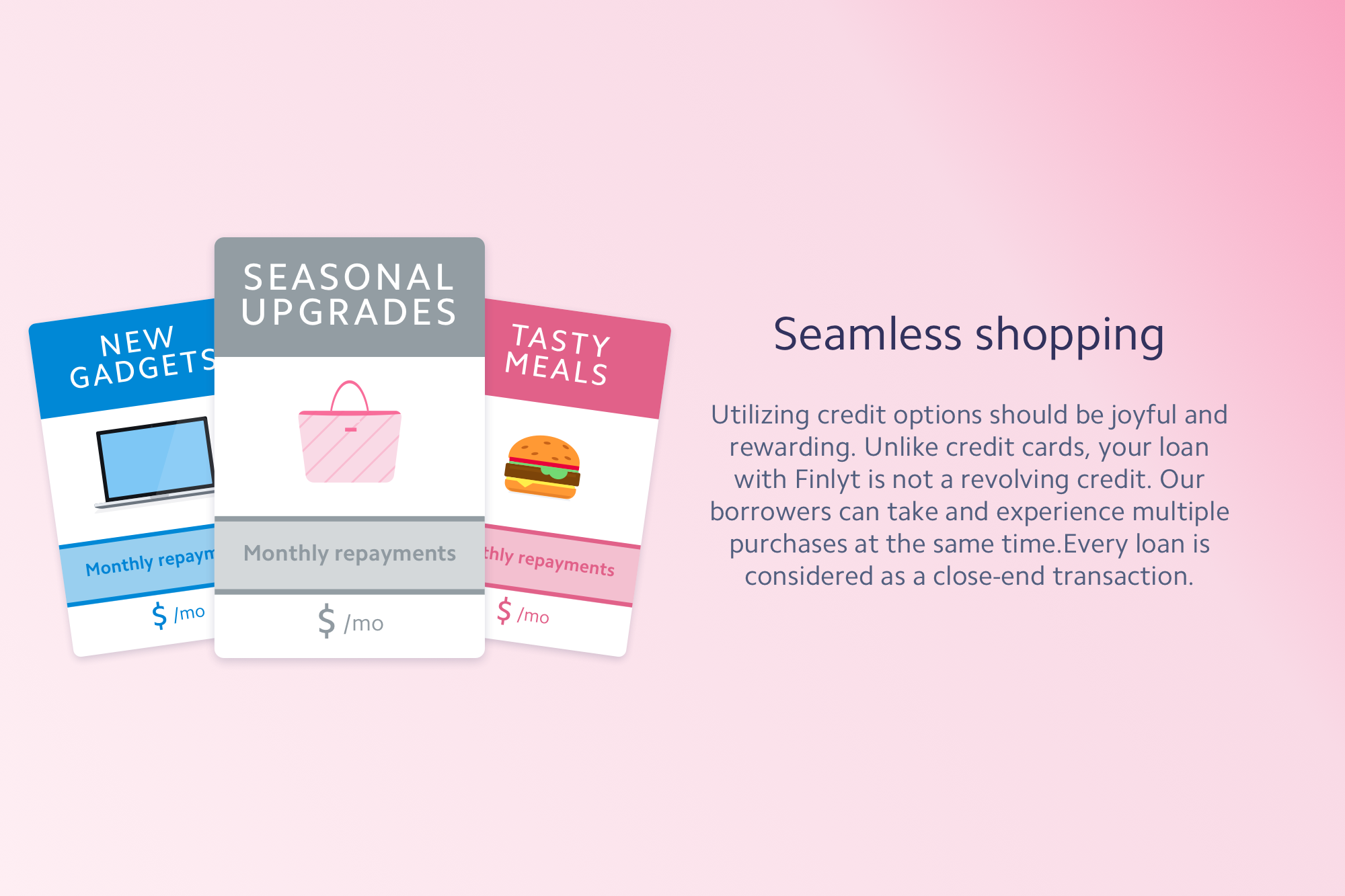 NEW GADGETS

Monthly repaym

$ /mo

SEASONAL UPGRADES

Monthly repayments

$ /mo

TASTY MEALS

thly repayments

$ /mo

Seamless shopping

Utilizing credit options should be joyful and rewarding. Unlike credit cards, your loan with Finlyt is not a revolving credit. Our borrowers can take and experience multiple purchases at the same time.Every loan is considered as a close-end transaction.